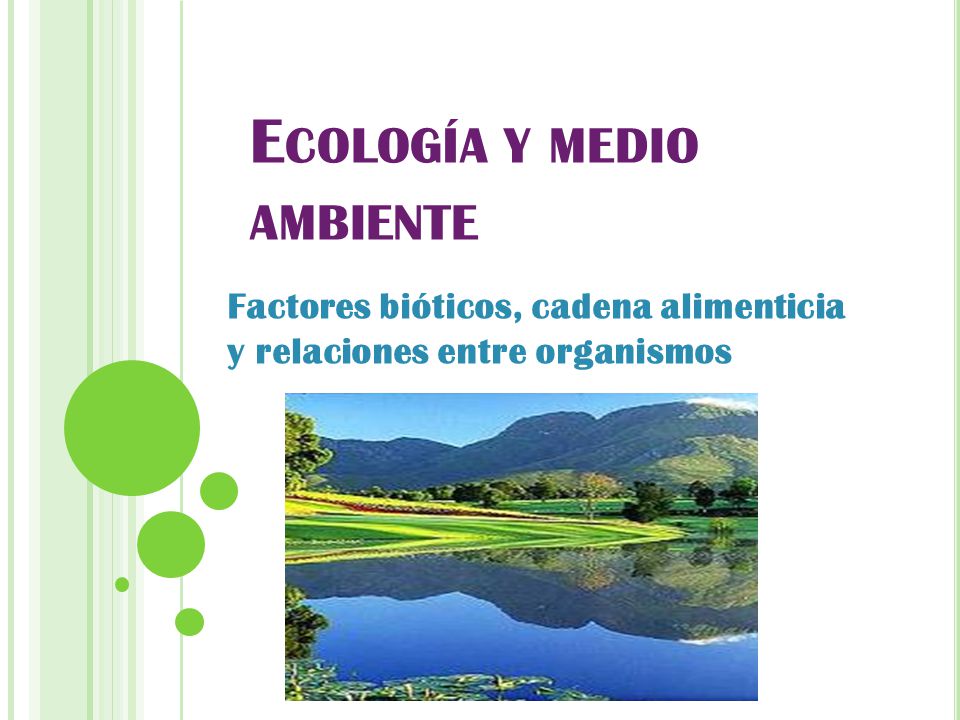 ECOLOGÍA Y MEDIO AMBIENTE

Factores bióticos, cadena alimenticia y relaciones entre organismos